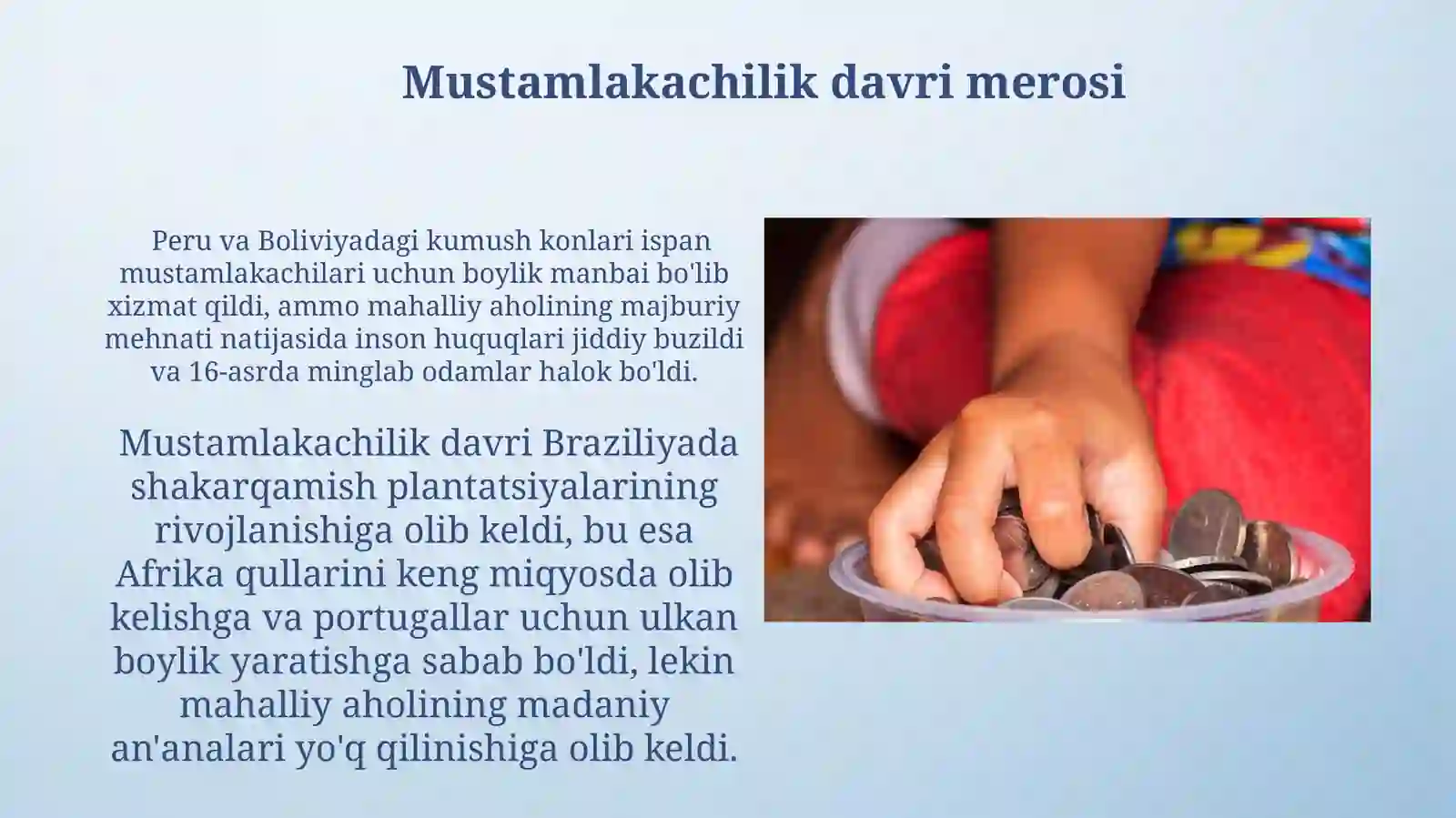 Mustamlakachilik davri merosi

Peru va Boliviyadagi kumush konlari ispan mustamlakachilari uchun boylik manbai bo'lib xizmat qildi, ammo mahalliy aholining majburiy mehnati natijasida inson huquqlari jiddiy buzildi va 16-asrda minglab odamlar halok bo'ldi.

Mustamlakachilik davri Braziliyada shakarqamish plantatsiyalarining rivojlanishiga olib keldi, bu esa Afrika qullarini keng miqyosda olib kelishga va portugallar uchun ulkan boylik yaratishga sabab bo'ldi, lekin mahalliy aholining madaniy an'analari yo'q qilinishiga olib keldi.